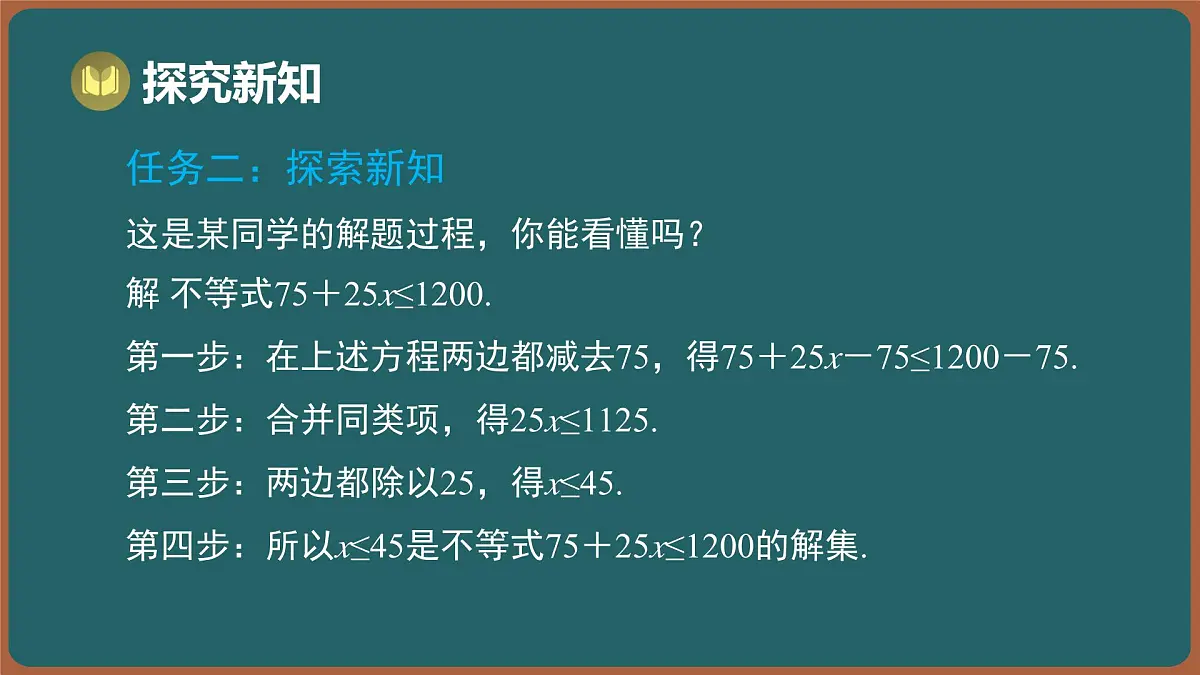 探究新知

任务二：探索新知

这是某同学的解题过程，你能看懂吗？

解 不等式$75+25x\leq1200$.

第一步：在上述方程两边都减去75，得$75+25x-75\leq1200-75$.

第二步：合并同类项，得$25x\leq1125$.

第三步：两边都除以25，得$x\leq45$.

第四步：所以$x\leq45$是不等式$75+25x\leq1200$的解集.